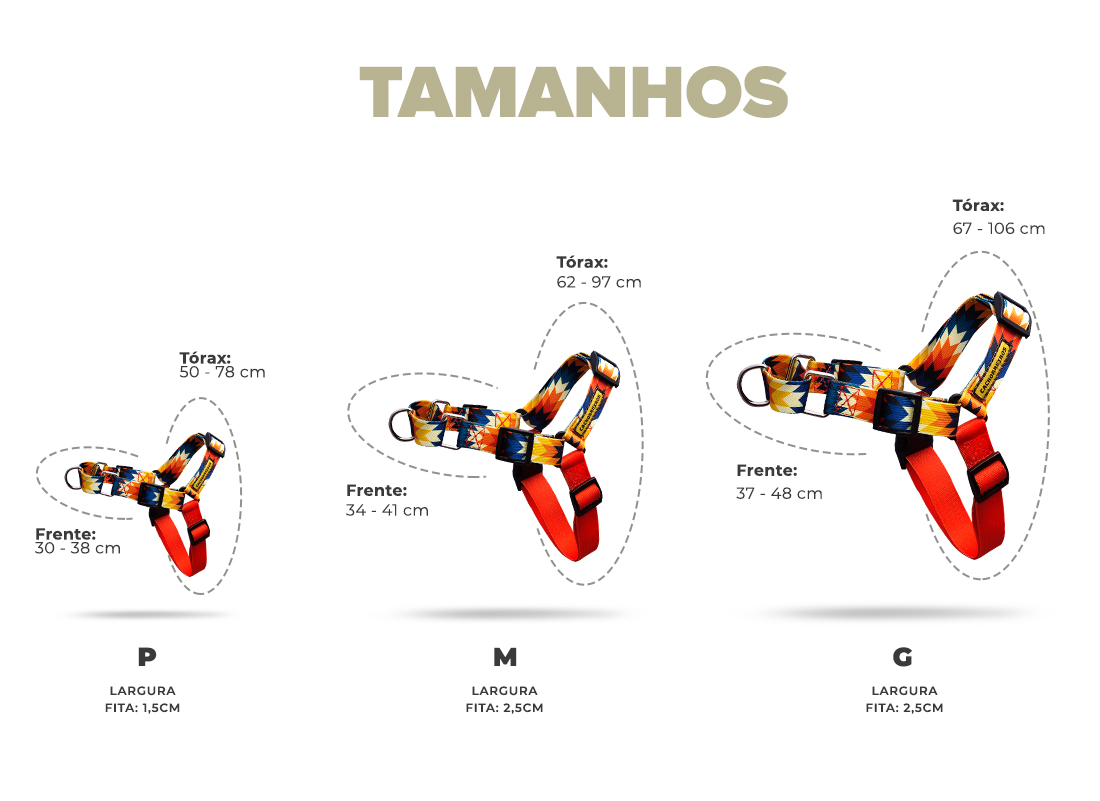 TAMANHOS

Tórax:
50 - 78 cm

Frente:
30 - 38 cm

P

LARGURA
FITA: 1,5CM

Tórax:
62 - 97 cm

Frente:
34 - 41 cm

M

LARGURA
FITA: 2,5CM

Tórax:
67 - 106 cm

Frente:
37 - 48 cm

G

LARGURA
FITA: 2,5CM